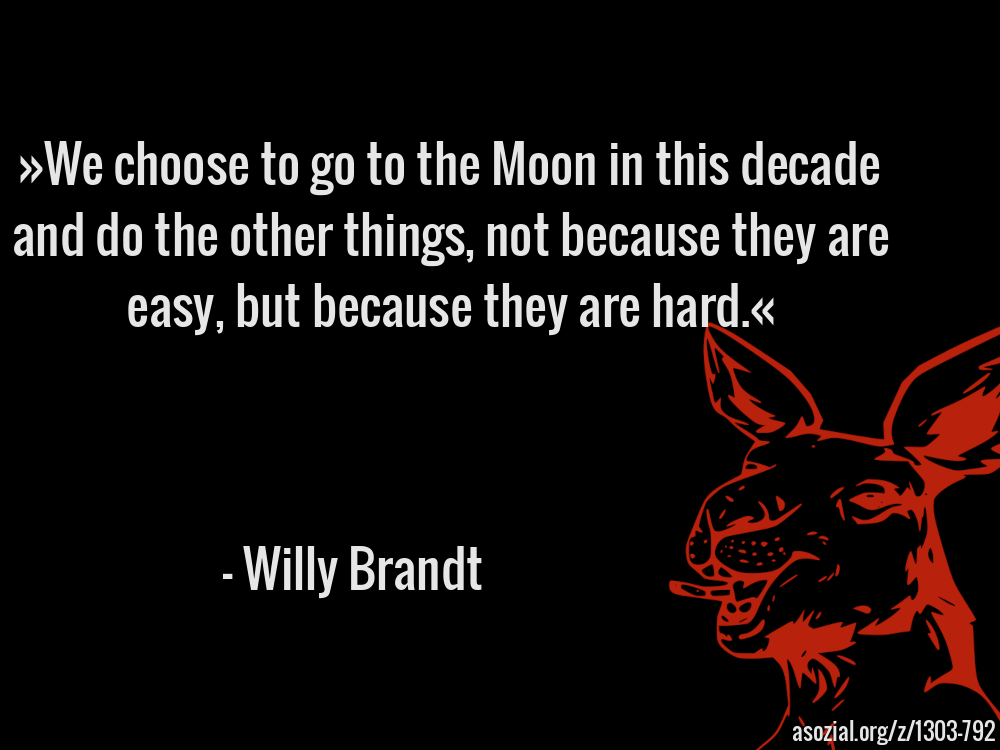 »We choose to go to the Moon in this decade and do the other things, not because they are easy, but because they are hard.«

- Willy Brandt

asozial.org/z/1303-792